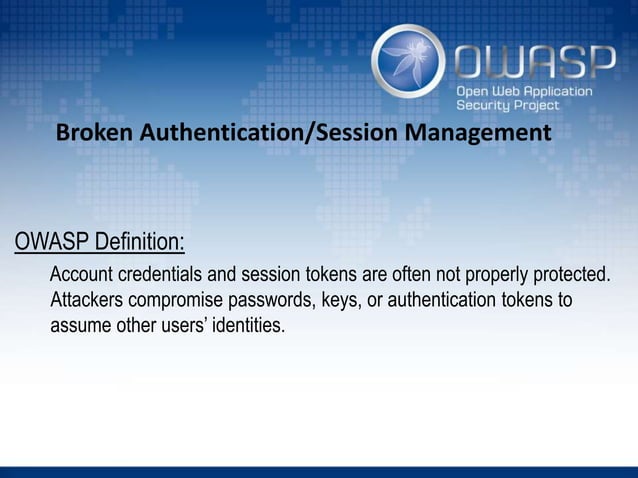 OWASP
Open Web Application Security Project

Broken Authentication/Session Management

OWASP Definition:

Account credentials and session tokens are often not properly protected. Attackers compromise passwords, keys, or authentication tokens to assume other users' identities.